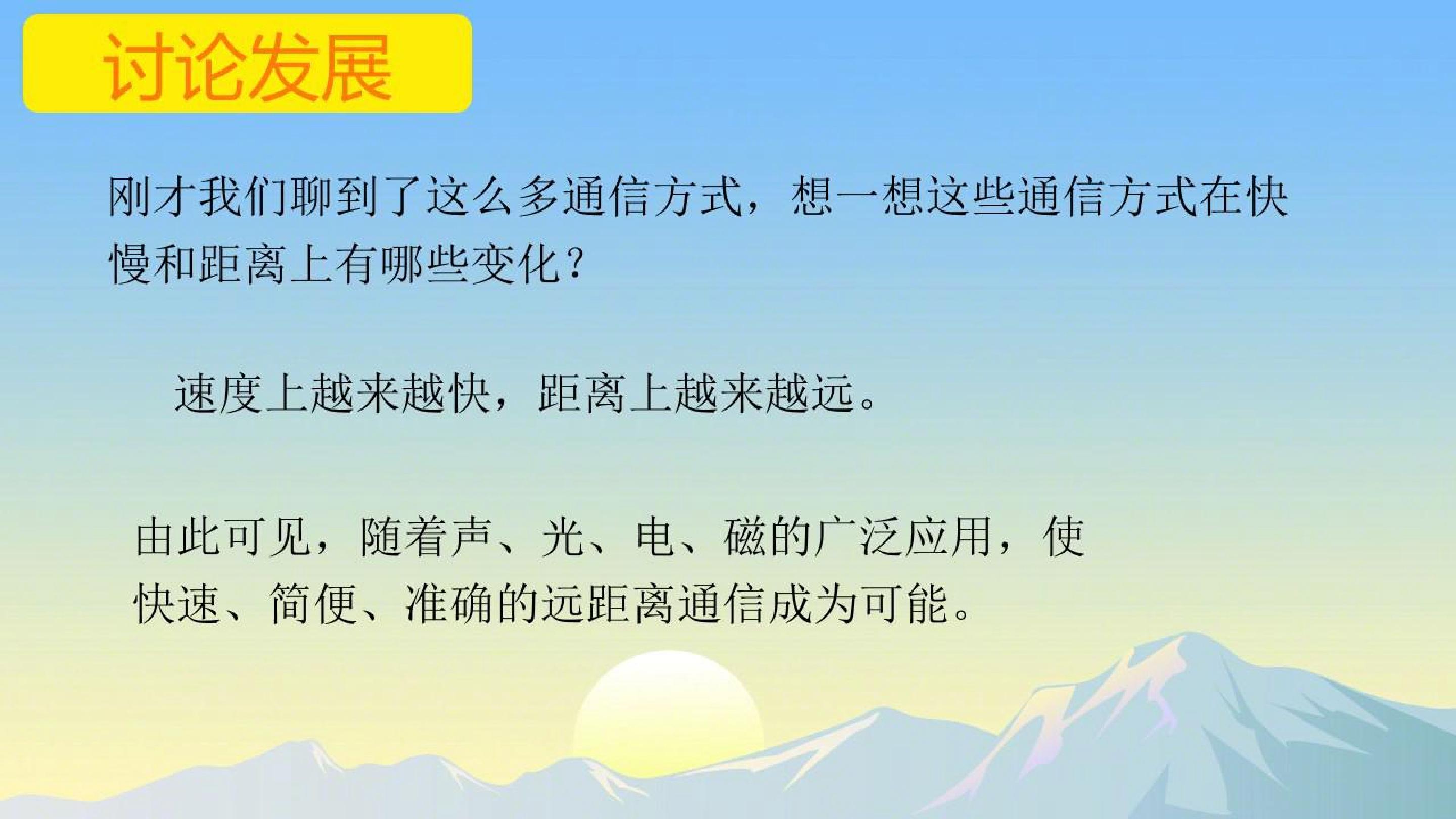 讨论发展

刚才我们聊到了这么多通信方式，想一想这些通信方式在快慢和距离上有哪些变化？

速度上越来越快，距离上越来越远。

由此可见，随着声、光、电、磁的广泛应用，使快速、简便、准确的远距离通信成为可能。